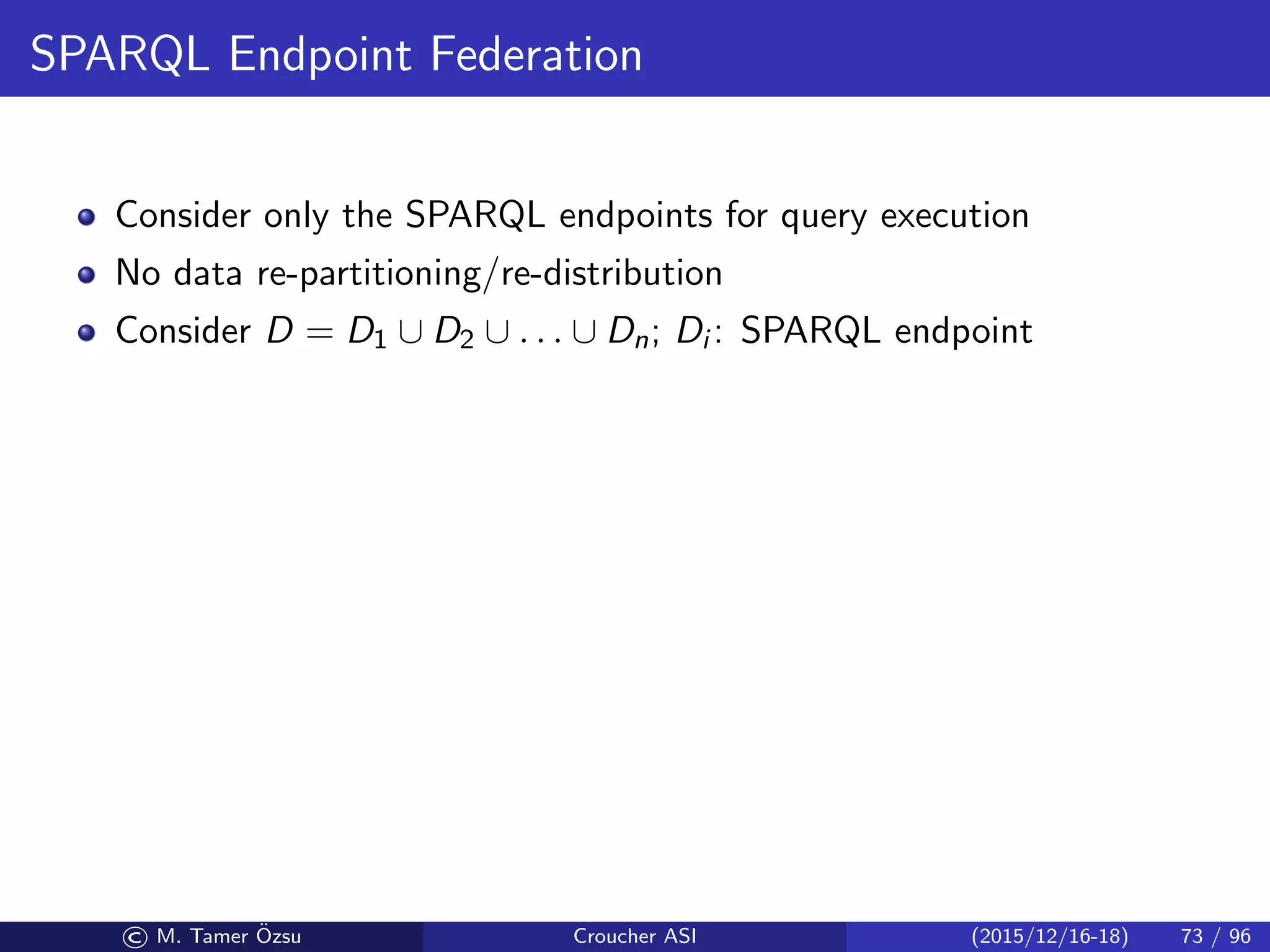 SPARQL Endpoint Federation

- Consider only the SPARQL endpoints for query execution
- No data re-partitioning/re-distribution
- Consider $D = D_1 \cup D_2 \cup \ldots \cup D_n$; $D_i$: SPARQL endpoint

© M. Tamer Özsu    Croucher ASI    (2015/12/16-18)    73 / 96